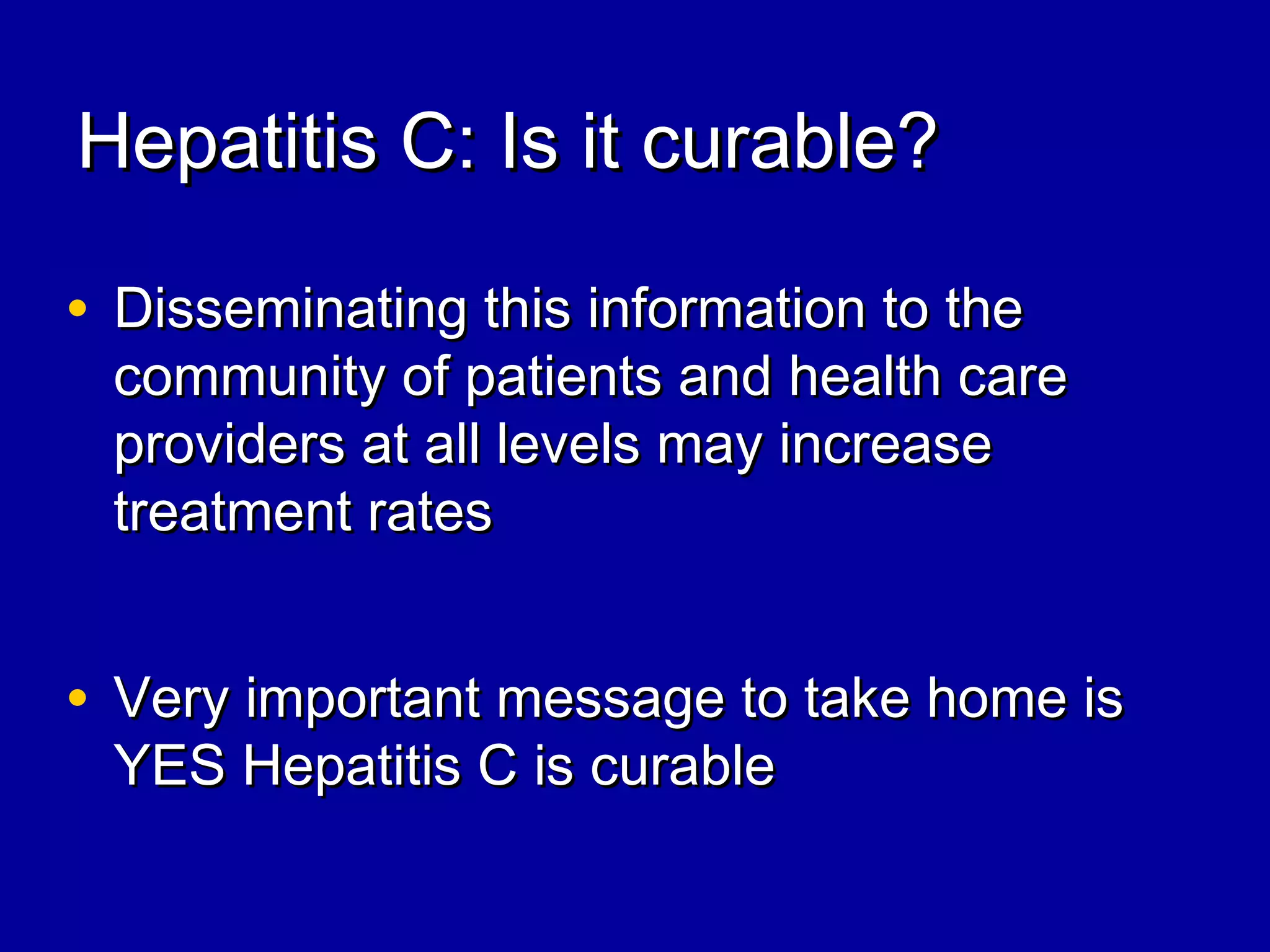 Hepatitis C: Is it curable?

• Disseminating this information to the community of patients and health care providers at all levels may increase treatment rates

• Very important message to take home is YES Hepatitis C is curable